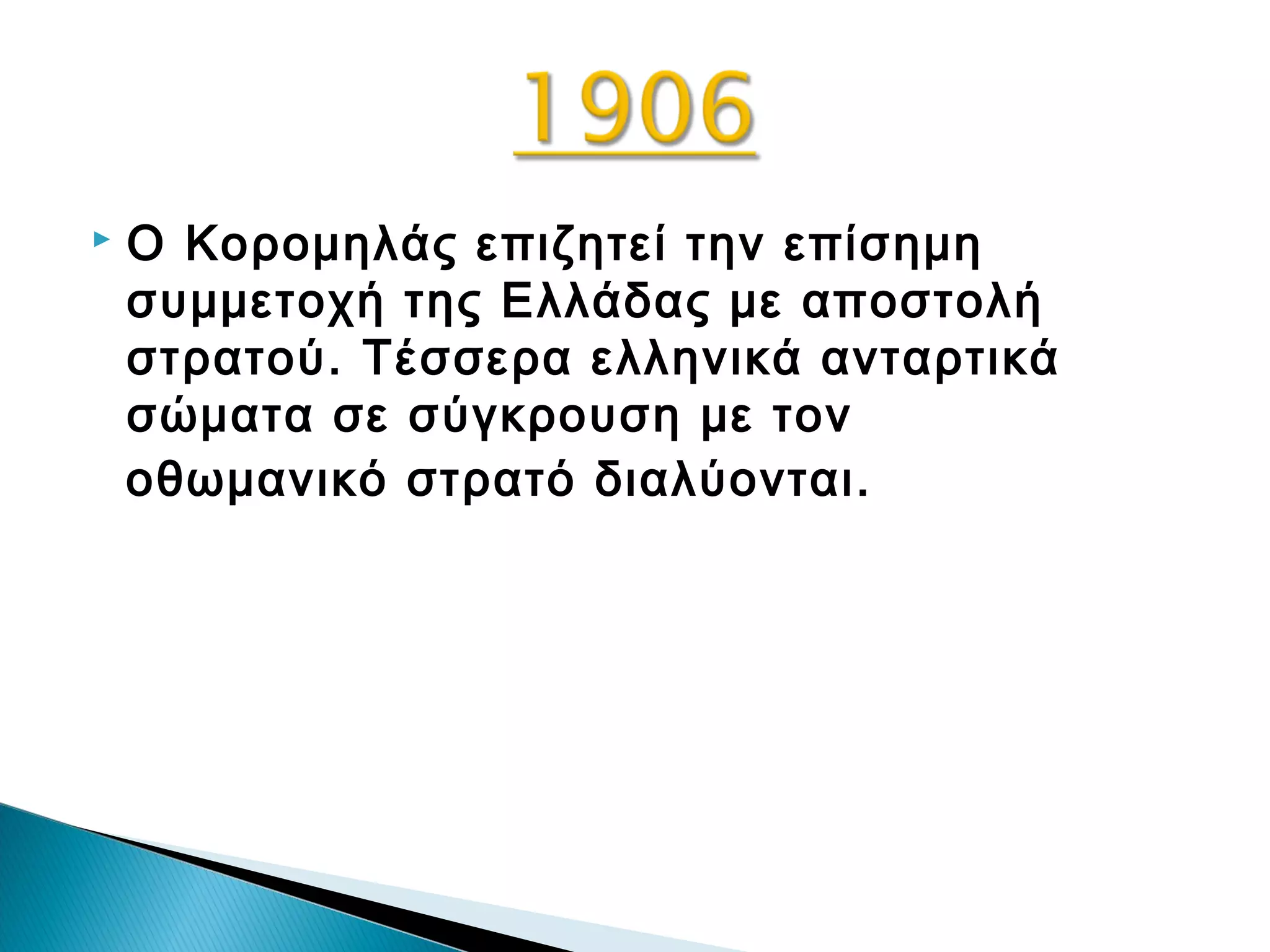 1906

Ο Κορομηλάς επιζητεί την επίσημη συμμετοχή της Ελλάδας με αποστολή στρατού. Τέσσερα ελληνικά ανταρτικά σώματα σε σύγκρουση με τον οθωμανικό στρατό διαλύονται.